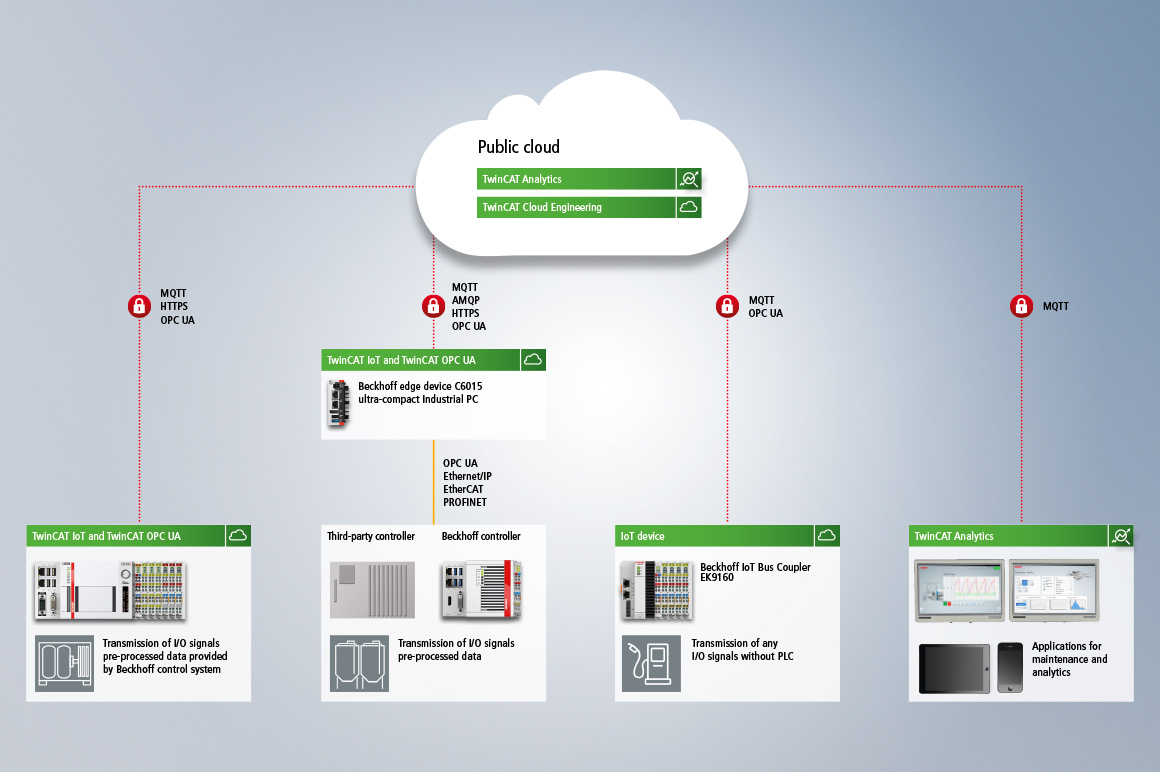 Public cloud

TwinCAT Analytics

TwinCAT Cloud Engineering

MQTT
HTTPS
OPC UA

MQTT
AMQP
HTTPS
OPC UA

MQTT
OPC UA

MQTT

TwinCAT IoT and TwinCAT OPC UA

Beckhoff edge device C6015 ultra-compact Industrial PC

OPC UA
Ethernet/IP
EtherCAT
PROFINET

TwinCAT IoT and TwinCAT OPC UA

Transmission of I/O signals pre-processed data provided by Beckhoff control system

Third-party controller

Beckhoff controller

Transmission of I/O signals pre-processed data

IoT device

Beckhoff IoT Bus Coupler EK9160

Transmission of any I/O signals without PLC

TwinCAT Analytics

Applications for maintenance and analytics